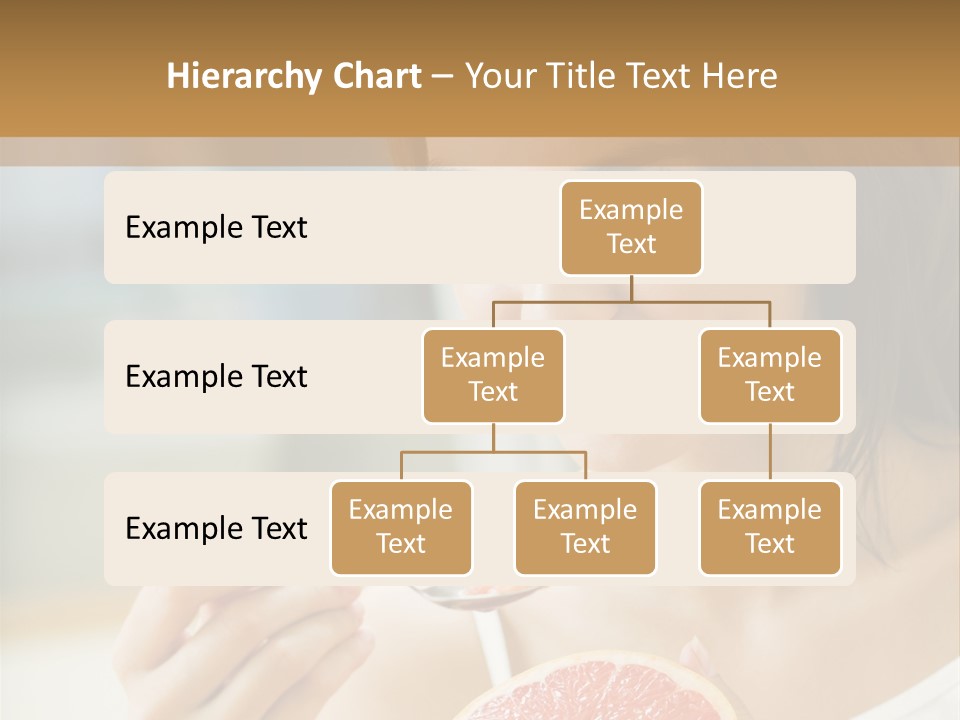 Hierarchy Chart – Your Title Text Here

Example Text

Example Text

Example Text

Example Text

Example Text

Example Text

Example Text

Example Text

Example Text